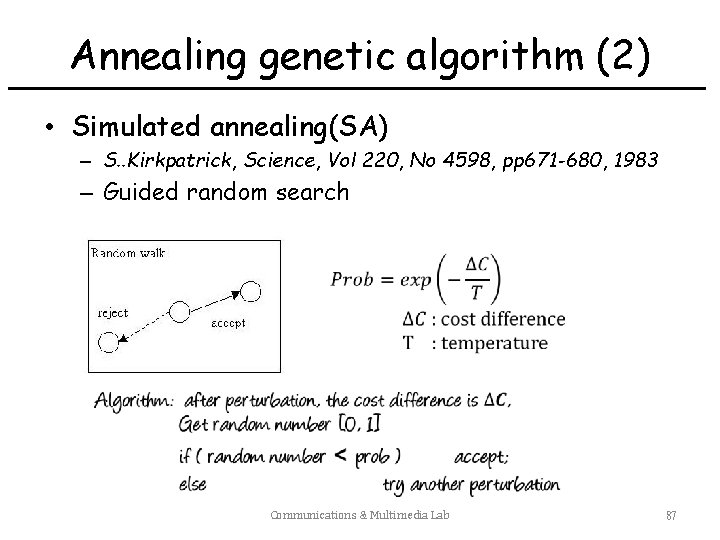 Annealing genetic algorithm (2)

• Simulated annealing(SA)
– S..Kirkpatrick, Science, Vol 220, No 4598, pp671-680, 1983
– Guided random search

Random walk

reject

accept

$Prob = exp\left(-\frac{\Delta C}{T}\right)$

$\Delta C$ : cost difference
T : temperature

Algorithm: after perturbation, the cost difference is $\Delta C$,
Get random number [0, 1]
if ( random number < prob ) accept;
else try another perturbation

Communications & Multimedia Lab

87